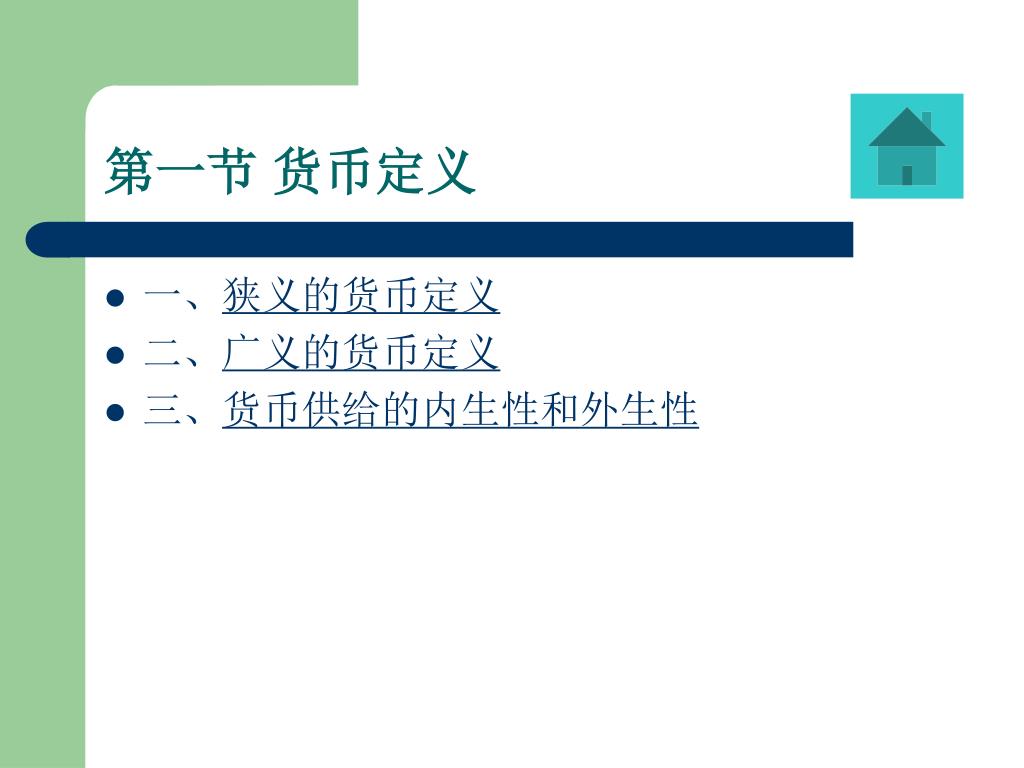 第一节 货币定义

- 一、狭义的货币定义
- 二、广义的货币定义
- 三、货币供给的内生性和外生性